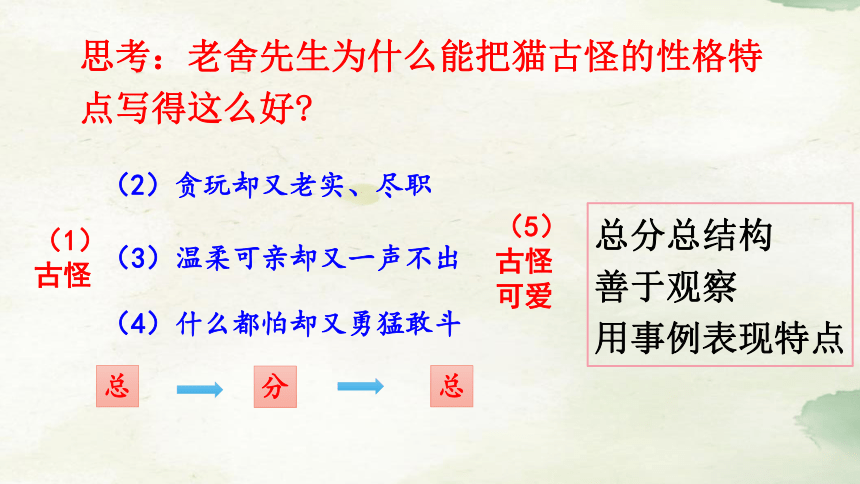 思考：老舍先生为什么能把猫古怪的性格特点写得这么好?

（1）
古怪

（2）贪玩却又老实、尽职

（3）温柔可亲却又一声不出

（4）什么都怕却又勇猛敢斗

（5）
古怪
可爱

总分总结构
善于观察
用事例表现特点

总

分

总